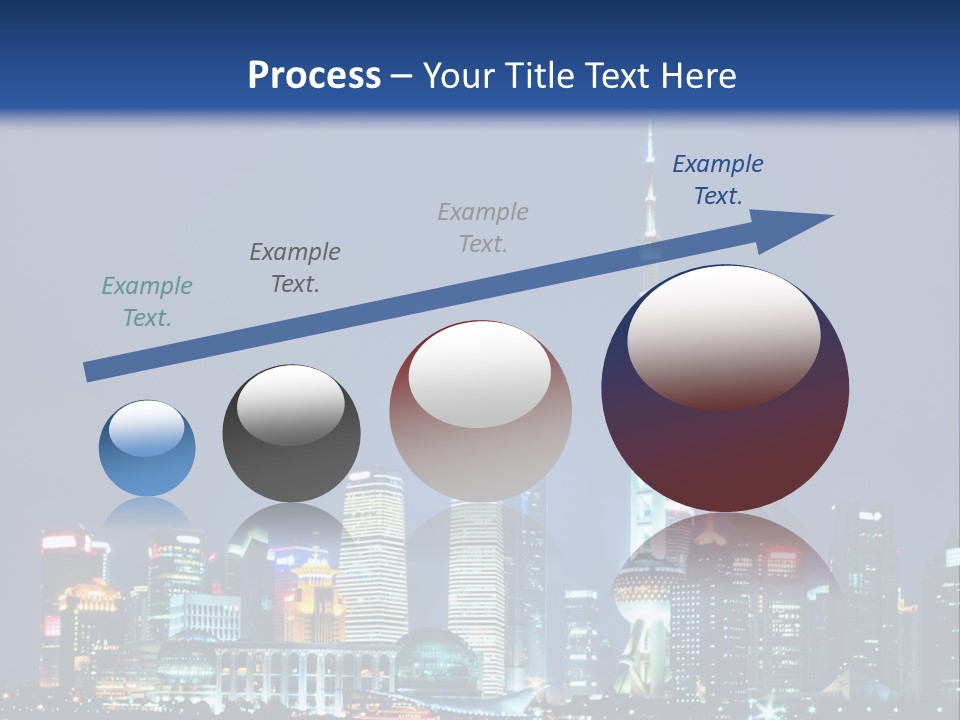 Process – Your Title Text Here

Example Text.

Example Text.

Example Text.

Example Text.